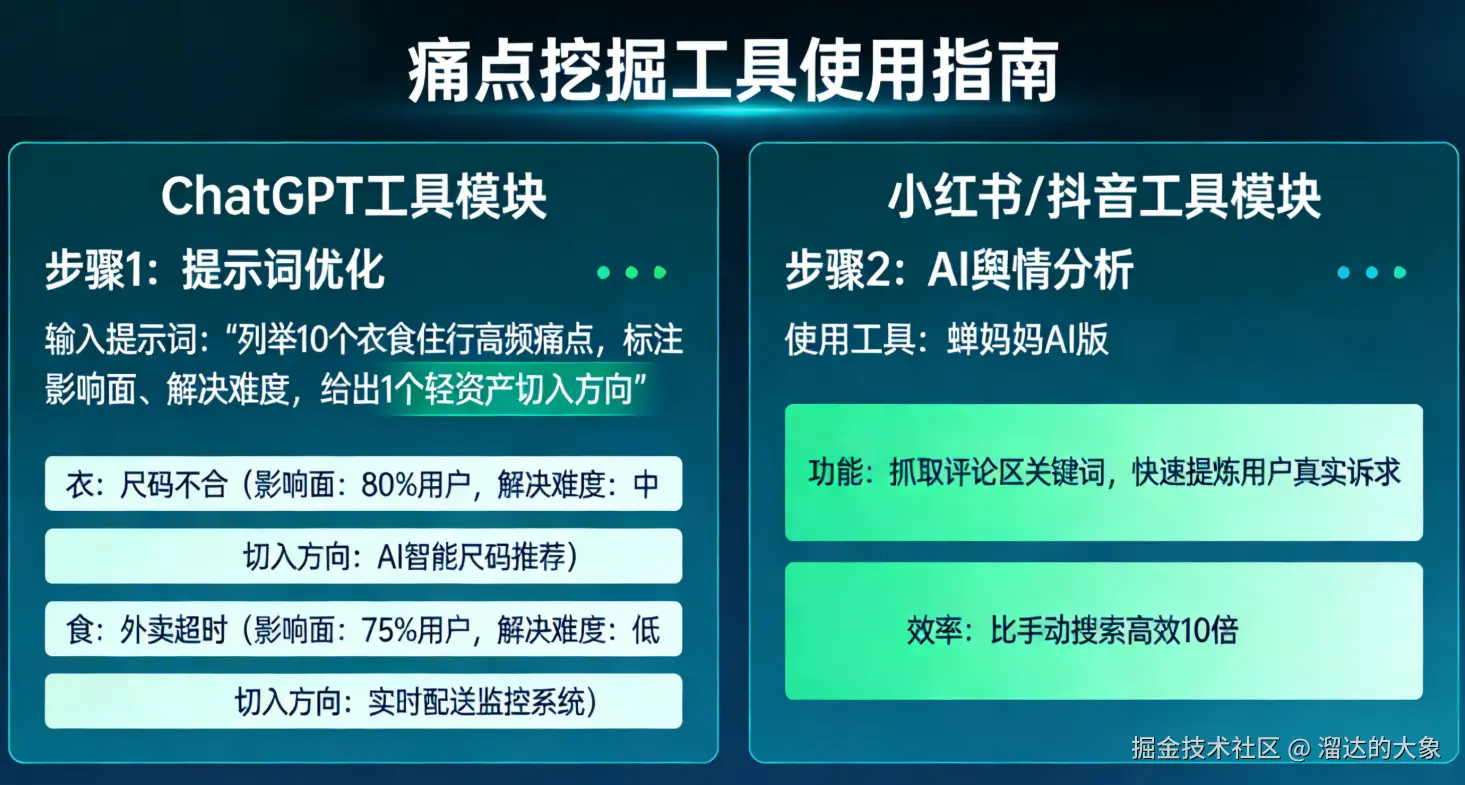 痛点挖掘工具使用指南

ChatGPT工具模块

步骤1：提示词优化

输入提示词：“列举10个衣食住行高频痛点，标注影响面、解决难度，给出1个轻资产切入方向”

衣：尺码不合（影响面：80%用户，解决难度：中

切入方向：AI智能尺码推荐）

食：外卖超时（影响面：75%用户，解决难度：低

切入方向：实时配送监控系统）

小红书/抖音工具模块

步骤2：AI舆情分析

使用工具：蝉妈妈AI版

功能：抓取评论区关键词，快速提炼用户真实诉求

效率：比手动搜索高效10倍

掘金技术社区 @ 溜达的大象